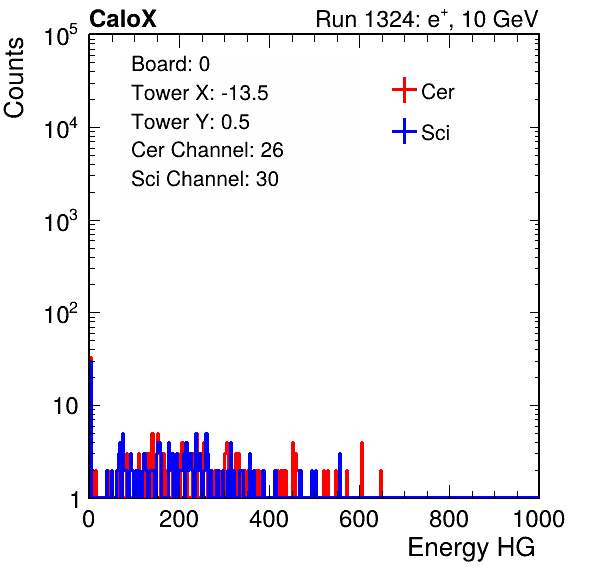 CaloX

Run 1324: $e^{+}$, 10 GeV

Counts

$10^5$

$10^4$

$10^3$

$10^2$

10

1

Board: 0
Tower X: -13.5
Tower Y: 0.5
Cer Channel: 26
Sci Channel: 30

Cer

Sci

0 200 400 600 800 1000

Energy HG